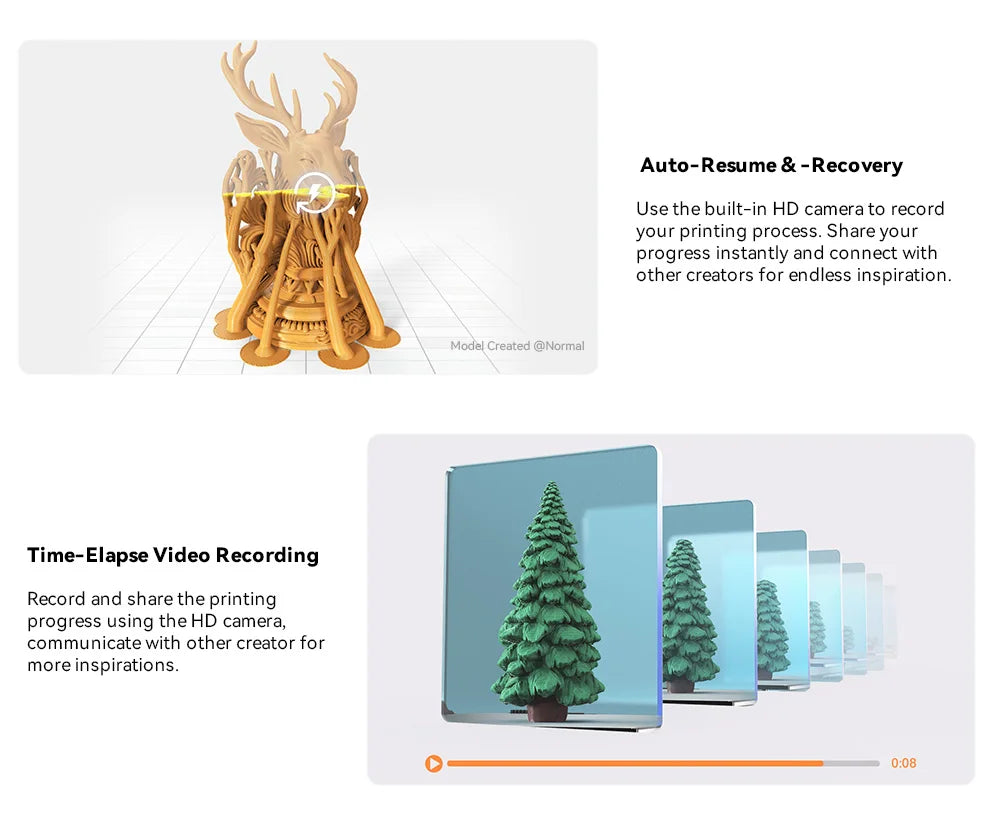 Model Created @Normal

Auto-Resume & -Recovery

Use the built-in HD camera to record your printing process. Share your progress instantly and connect with other creators for endless inspiration.

Time-Elapse Video Recording

Record and share the printing progress using the HD camera, communicate with other creator for more inspirations.

0:08